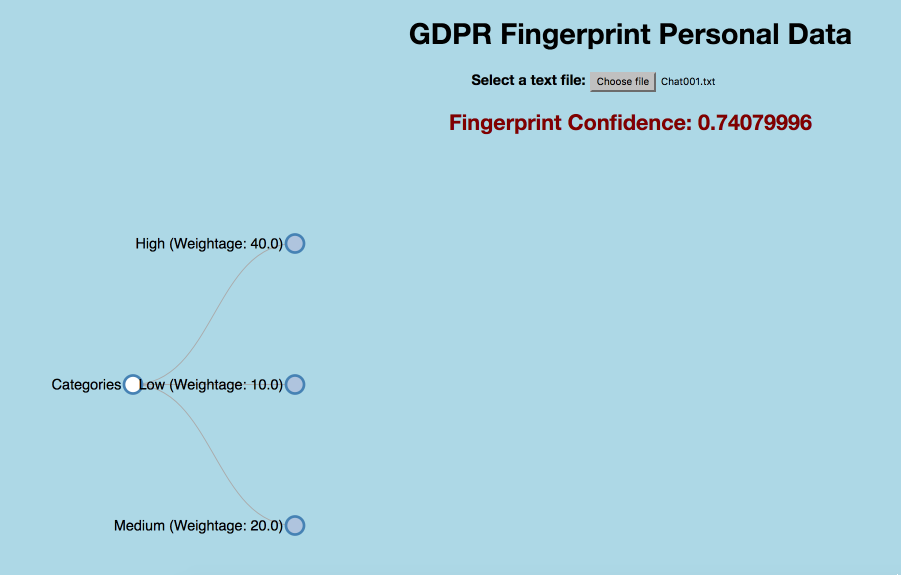 GDPR Fingerprint Personal Data

Select a text file: Choose file Chat001.txt

Fingerprint Confidence: 0.74079996

High (Weightage: 40.0)

Categories Low (Weightage: 10.0)

Medium (Weightage: 20.0)